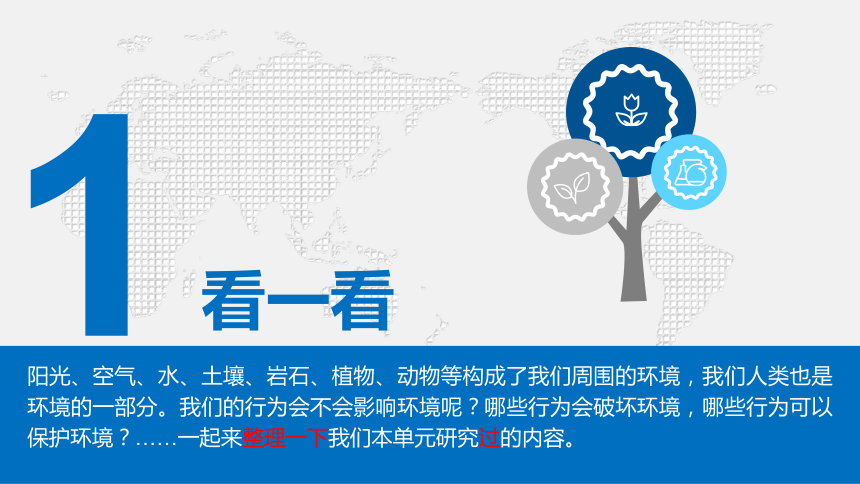 1 看一看

阳光、空气、水、土壤、岩石、植物、动物等构成了我们周围的环境，我们人类也是环境的一部分。我们的行为会不会影响环境呢？哪些行为会破坏环境，哪些行为可以保护环境？……一起来整理一下我们本单元研究过的内容。